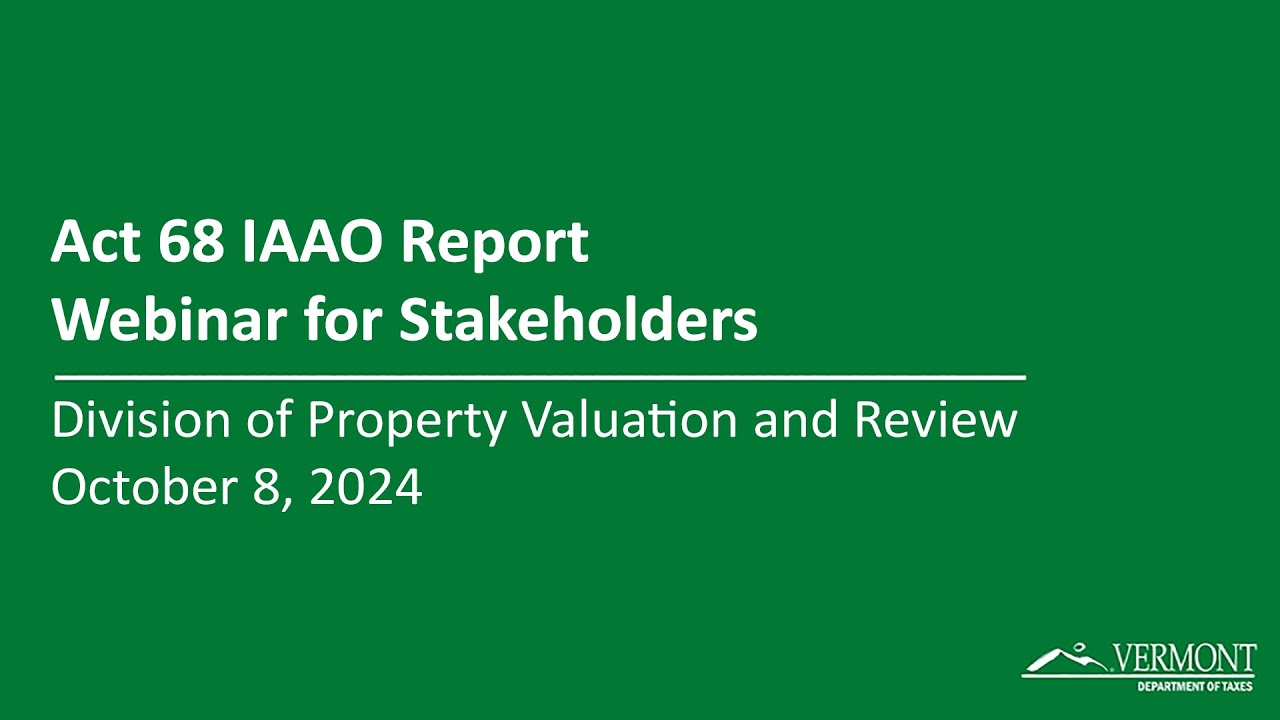 Act 68 IAAO Report
Webinar for Stakeholders

Division of Property Valuation and Review
October 8, 2024

VERMONT
DEPARTMENT OF TAXES